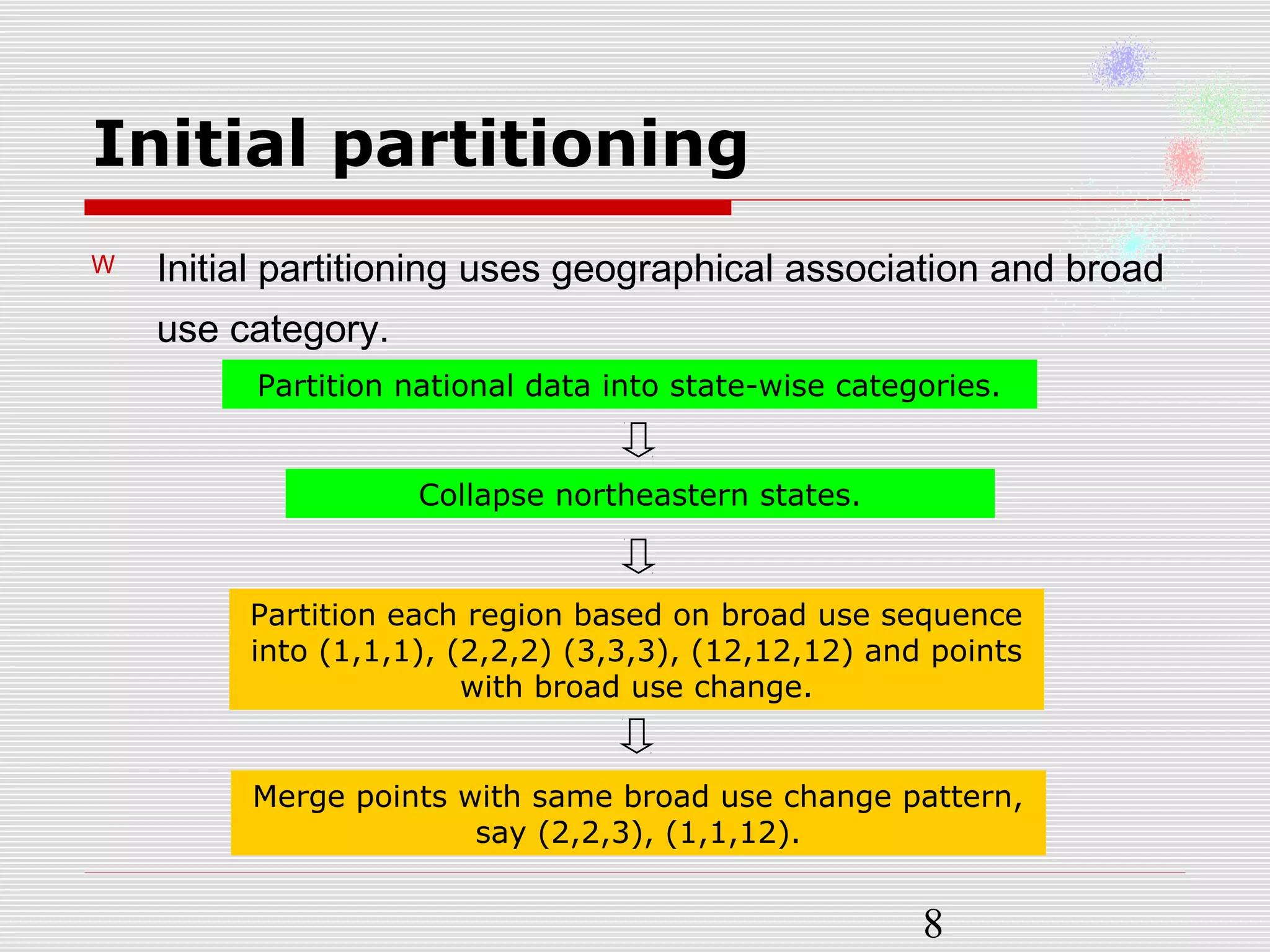 Initial partitioning

w Initial partitioning uses geographical association and broad use category.

Partition national data into state-wise categories.

⇩

Collapse northeastern states.

⇩

Partition each region based on broad use sequence into (1,1,1), (2,2,2) (3,3,3), (12,12,12) and points with broad use change.

⇩

Merge points with same broad use change pattern, say (2,2,3), (1,1,12).

8